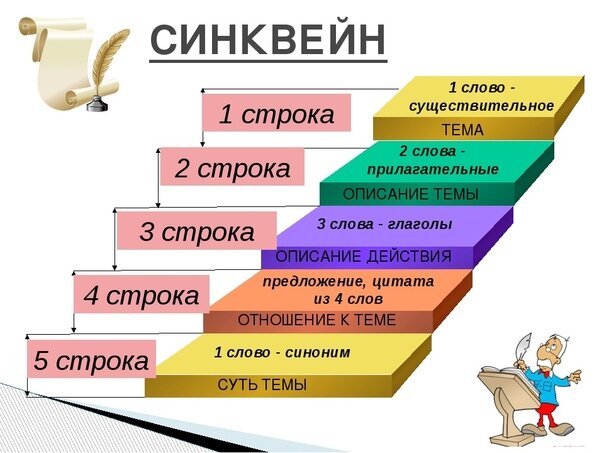 СИНКВЕЙН

1 строка

1 слово - существительное

ТЕМА

2 строка

2 слова - прилагательные

ОПИСАНИЕ ТЕМЫ

3 строка

3 слова - глаголы

ОПИСАНИЕ ДЕЙСТВИЯ

4 строка

предложение, цитата из 4 слов

ОТНОШЕНИЕ К ТЕМЕ

5 строка

1 слово - синоним

СУТЬ ТЕМЫ